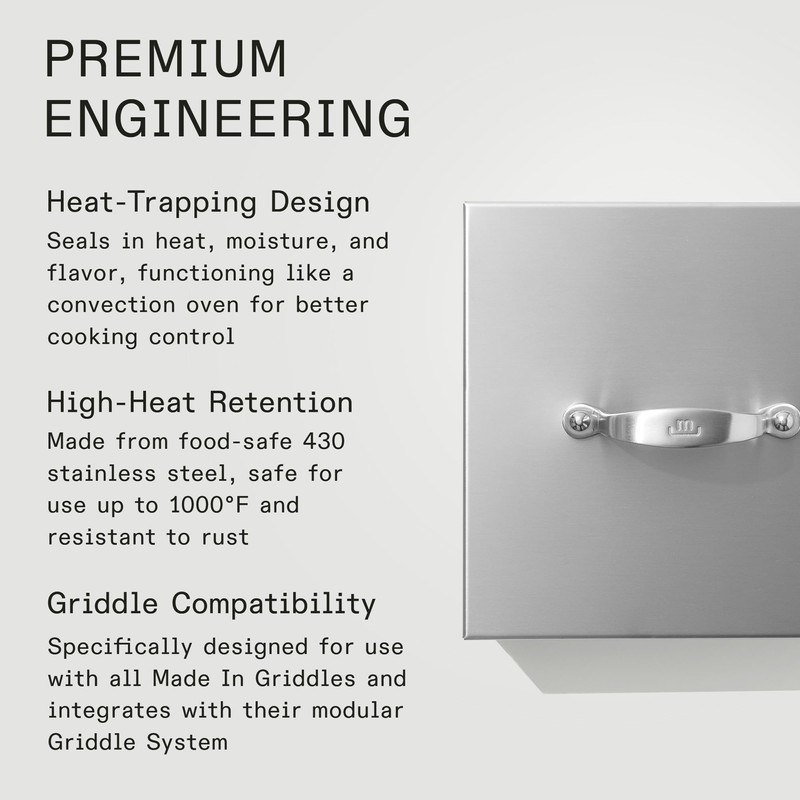 PREMIUM ENGINEERING

Heat-Trapping Design
Seals in heat, moisture, and flavor, functioning like a convection oven for better cooking control

High-Heat Retention
Made from food-safe 430 stainless steel, safe for use up to 1000°F and resistant to rust

Griddle Compatibility
Specifically designed for use with all Made In Griddles and integrates with their modular Griddle System